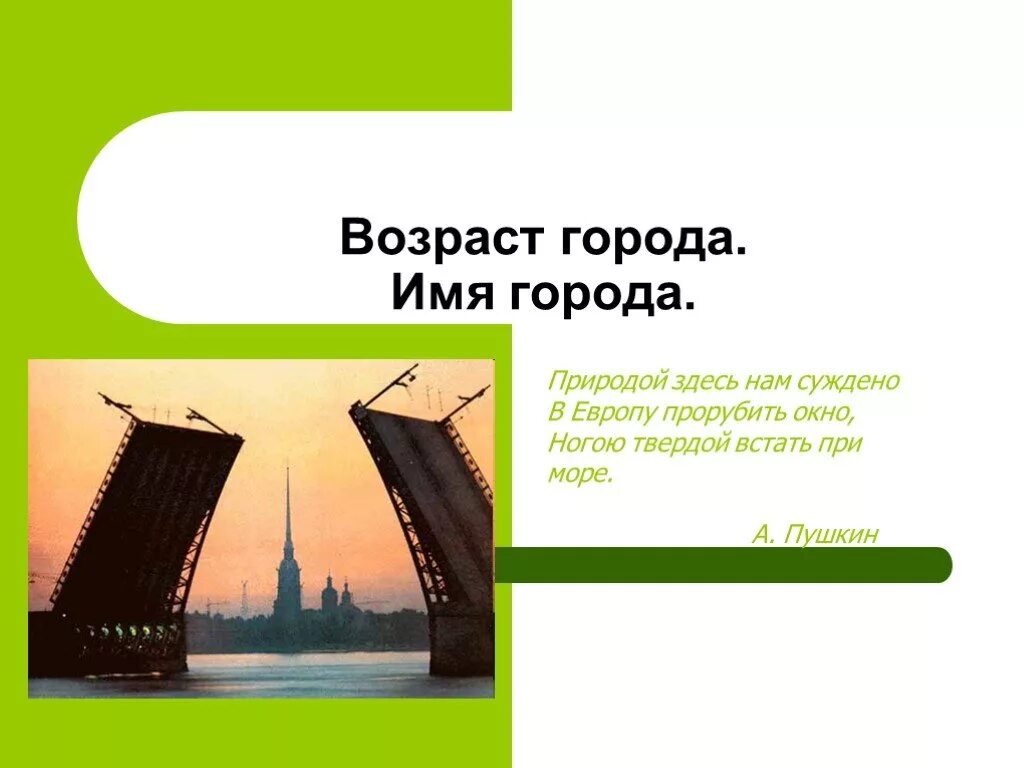 Возраст города.
Имя города.

Природой здесь нам суждено
В Европу прорубить окно,
Ногою твердой встать при море.

А. Пушкин